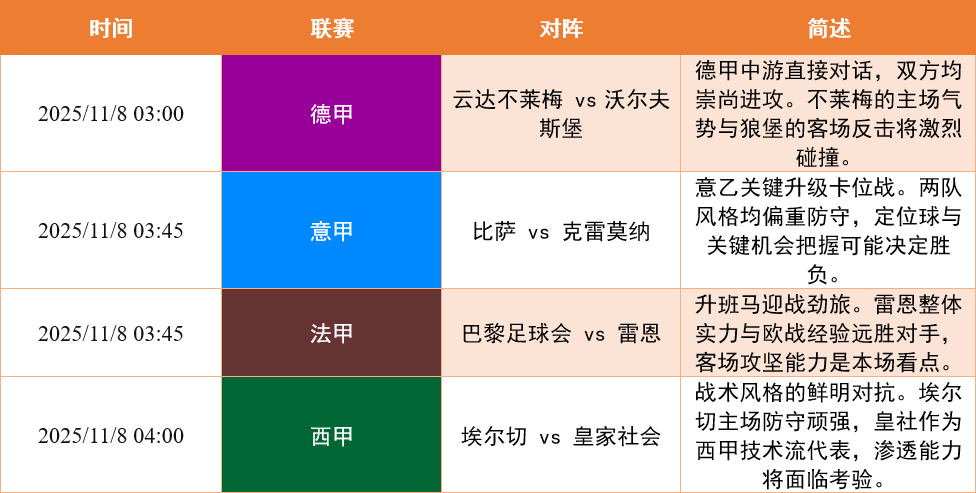 | 时间 | 联赛 | 对阵 | 简述 |
|---|---|---|---|
| 2025/11/8 03:00 | 德甲 | 云达不莱梅 vs 沃尔夫斯堡 | 德甲中游直接对话，双方均崇尚进攻。不莱梅的主场气势与狼堡的客场反击将激烈碰撞。 |
| 2025/11/8 03:45 | 意甲 | 比萨 vs 克雷莫纳 | 意乙关键升级卡位战。两队风格均偏重防守，定位球与关键机会把握可能决定胜负。 |
| 2025/11/8 03:45 | 法甲 | 巴黎足球会 vs 雷恩 | 升班马迎战劲旅。雷恩整体实力与欧战经验远胜对手，客场攻坚能力是本场看点。 |
| 2025/11/8 04:00 | 西甲 | 埃尔切 vs 皇家社会 | 战术风格的鲜明对抗。埃尔切主场防守顽强，皇社作为西甲技术流代表，渗透能力将面临考验。 |